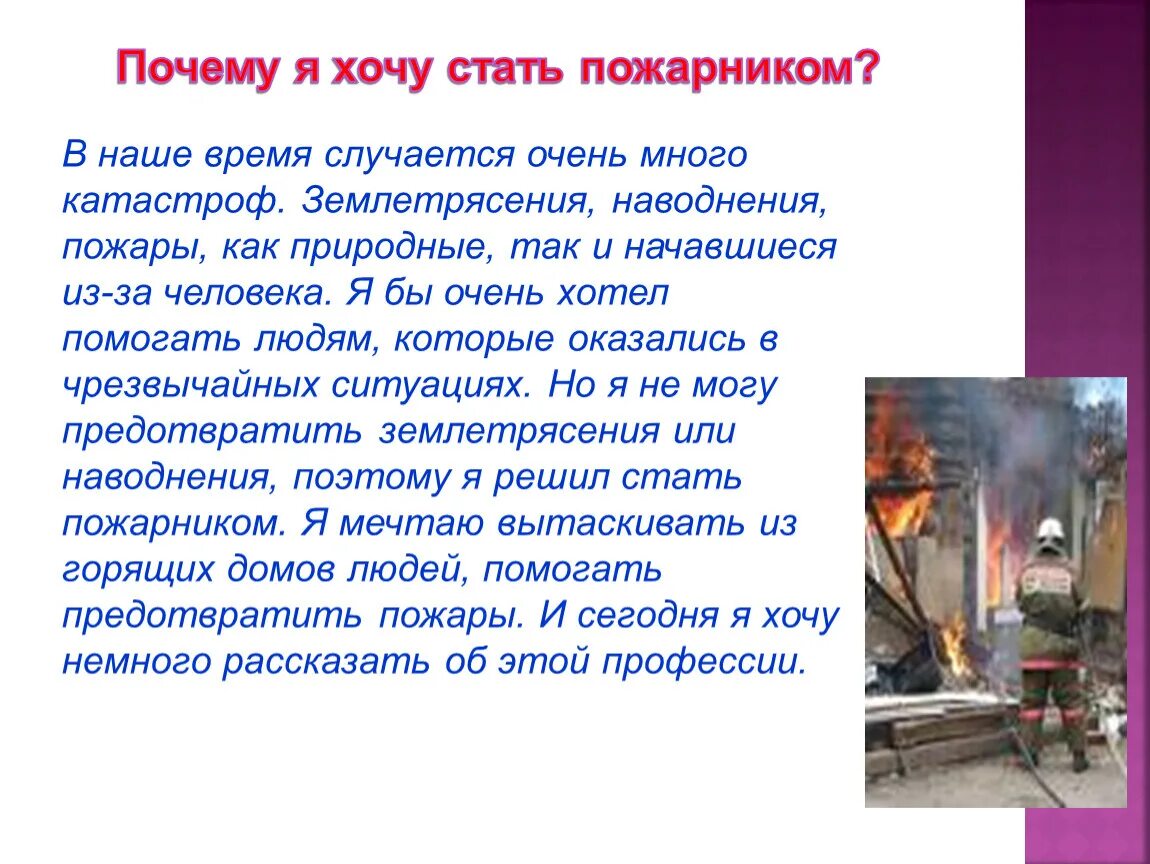 Почему я хочу стать пожарником?

В наше время случается очень много катастроф. Землетрясения, наводнения, пожары, как природные, так и начавшиеся из-за человека. Я бы очень хотел помогать людям, которые оказались в чрезвычайных ситуациях. Но я не могу предотвратить землетрясения или наводнения, поэтому я решил стать пожарником. Я мечтаю вытаскивать из горящих домов людей, помогать предотвратить пожары. И сегодня я хочу немного рассказать об этой профессии.